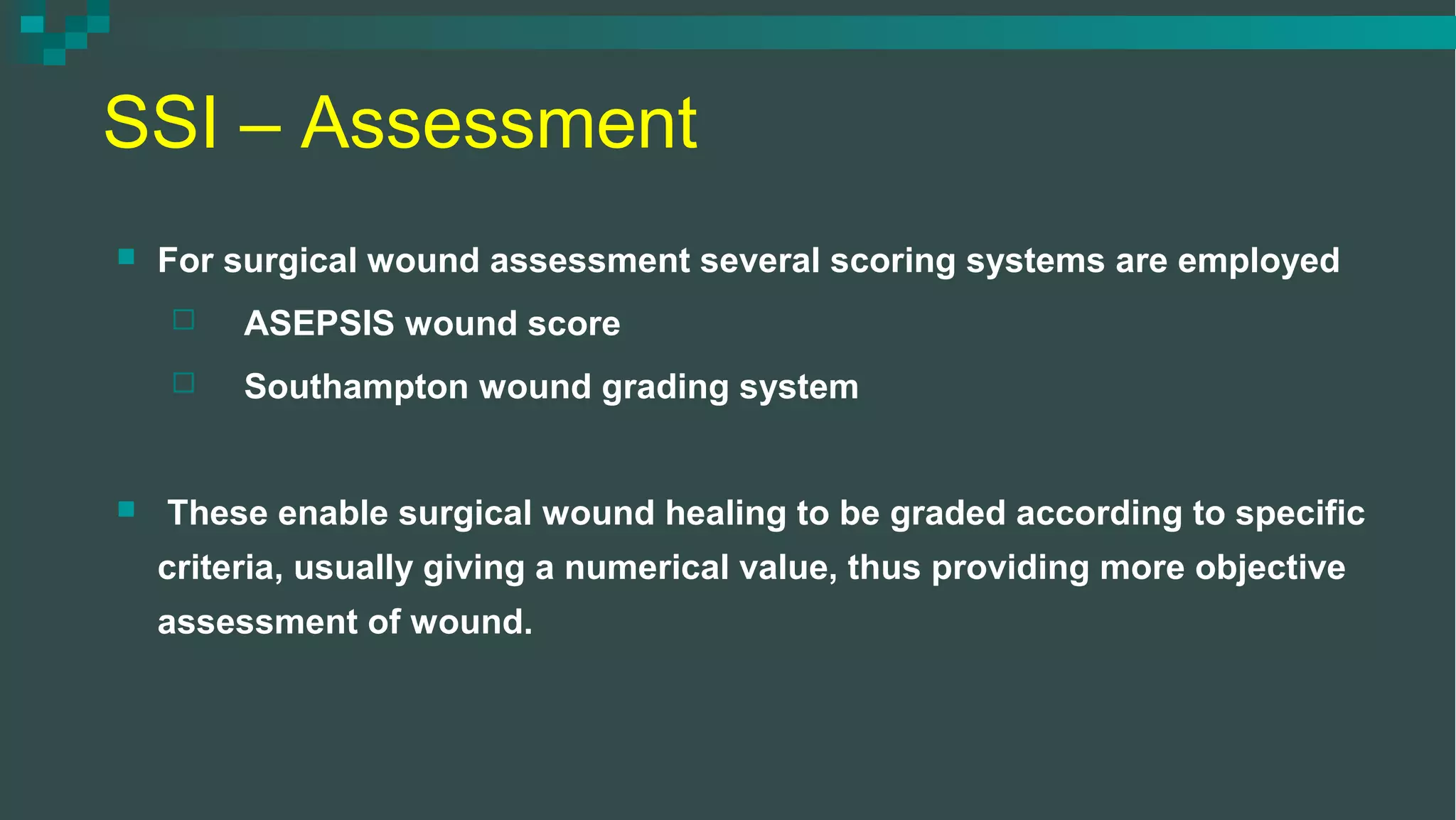 SSI – Assessment

For surgical wound assessment several scoring systems are employed

ASEPSIS wound score

Southampton wound grading system

These enable surgical wound healing to be graded according to specific criteria, usually giving a numerical value, thus providing more objective assessment of wound.